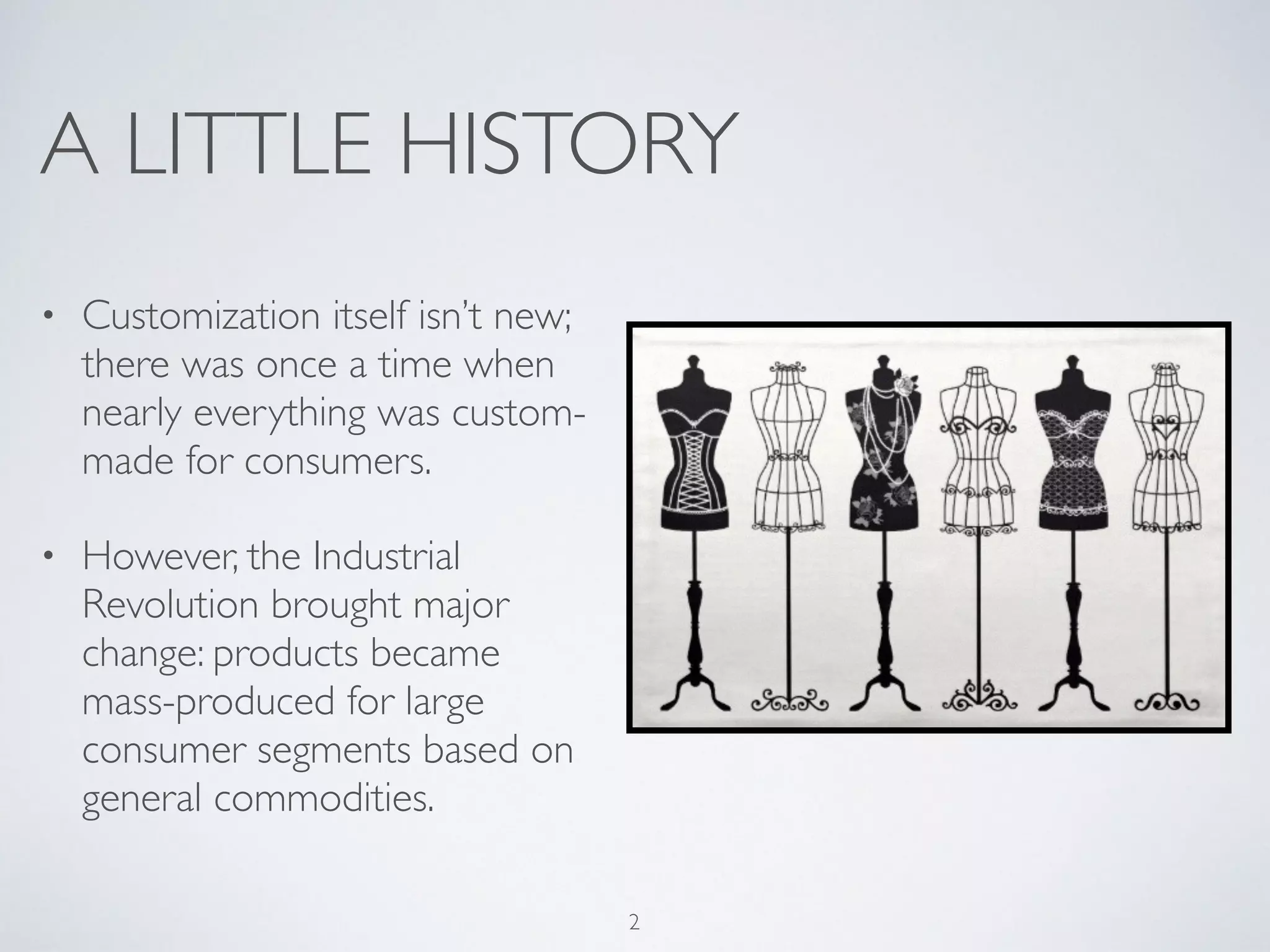 A LITTLE HISTORY

• Customization itself isn't new; there was once a time when nearly everything was custom-made for consumers.

• However, the Industrial Revolution brought major change: products became mass-produced for large consumer segments based on general commodities.

2